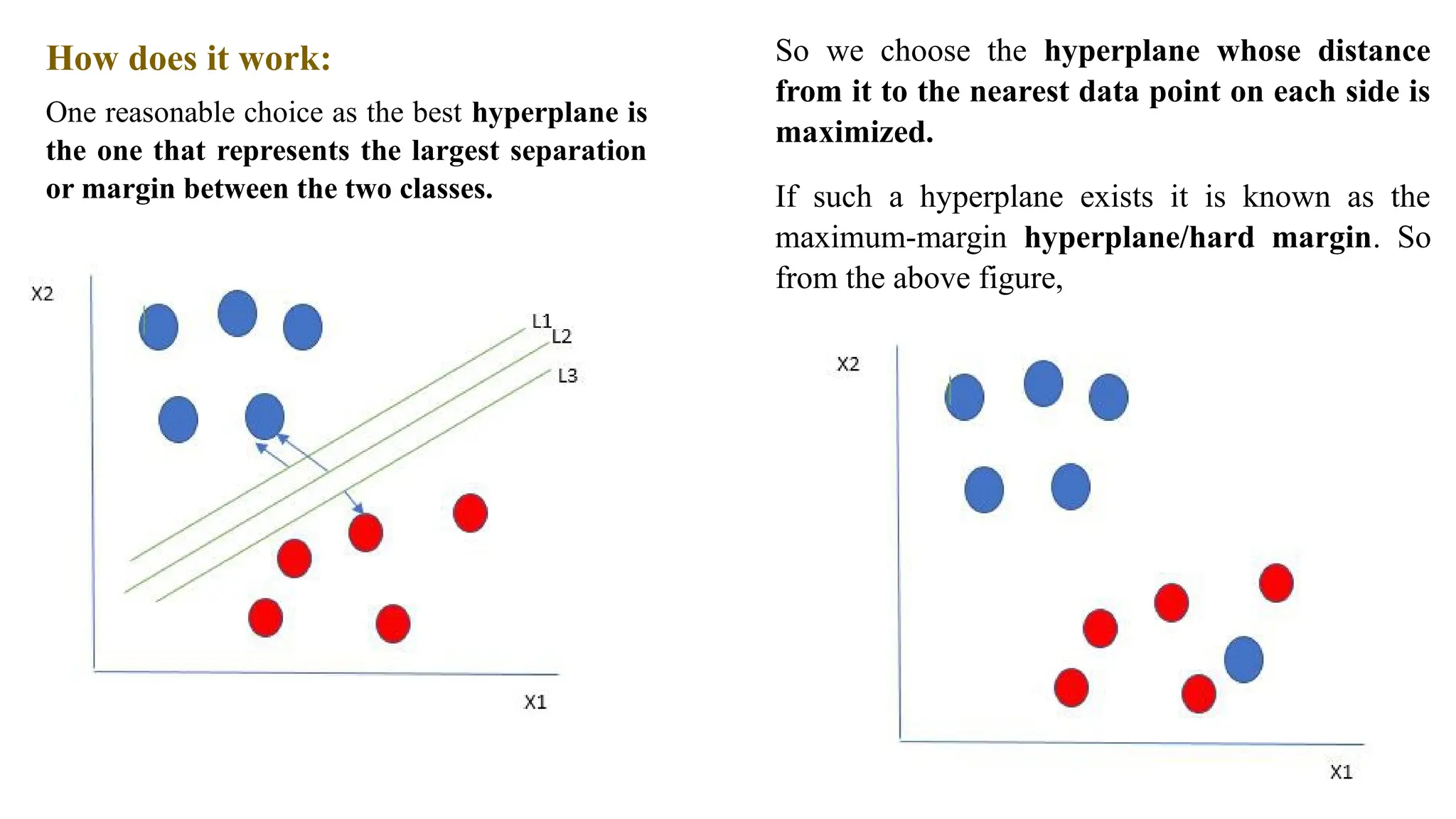 How does it work:

One reasonable choice as the best hyperplane is the one that represents the largest separation or margin between the two classes.

X2

L1

L2

L3

X1

So we choose the hyperplane whose distance from it to the nearest data point on each side is maximized.

If such a hyperplane exists it is known as the maximum-margin hyperplane/hard margin. So from the above figure,

X2

X1